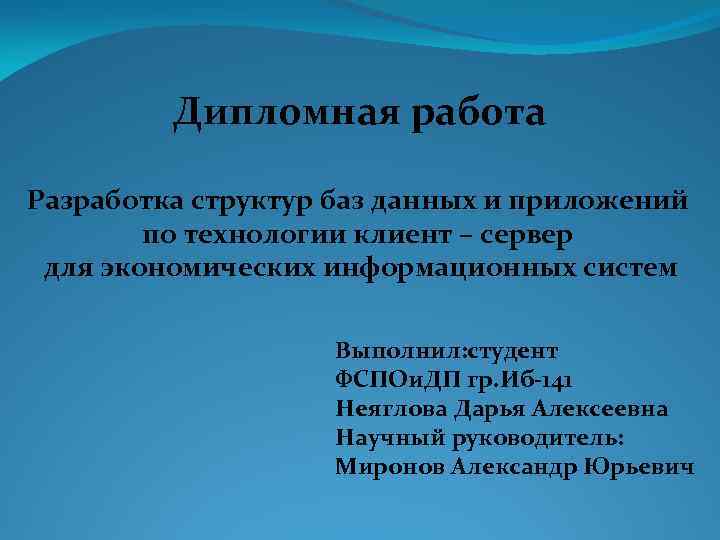 Дипломная работа

Разработка структур баз данных и приложений по технологии клиент – сервер для экономических информационных систем

Выполнил:студент
ФСПОиДП гр.Иб-141
Неяглова Дарья Алексеевна
Научный руководитель:
Миронов Александр Юрьевич